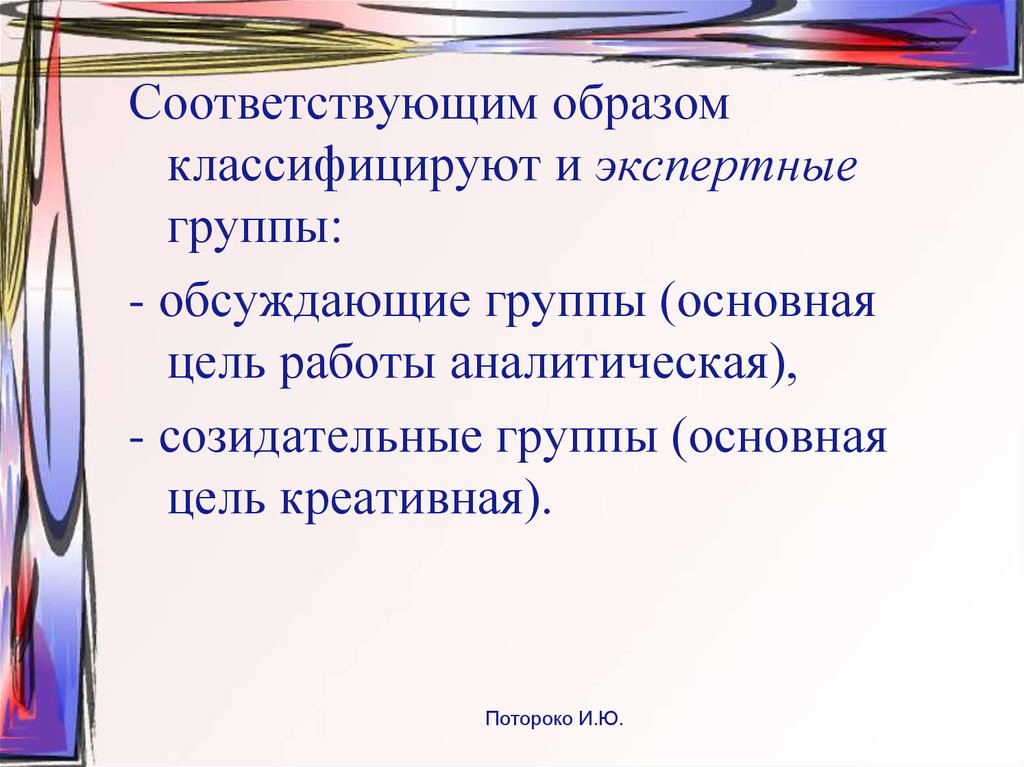 Соответствующим образом классифицируют и экспертные группы:

- обсуждающие группы (основная цель работы аналитическая),

- созидательные группы (основная цель креативная).

Потороко И.Ю.